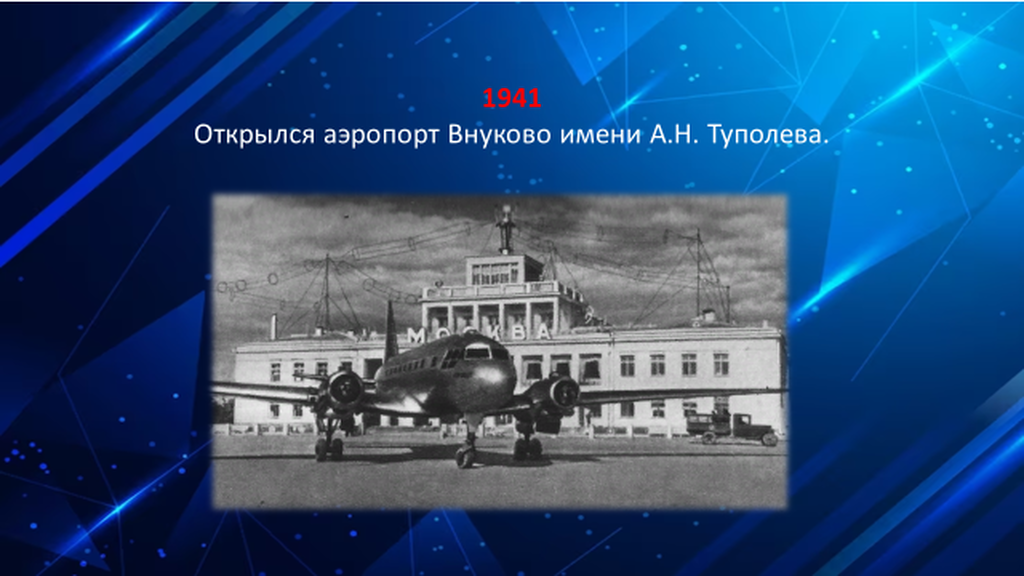 1941
Открылся аэропорт Внуково имени А.Н. Туполева.

МОСКВА